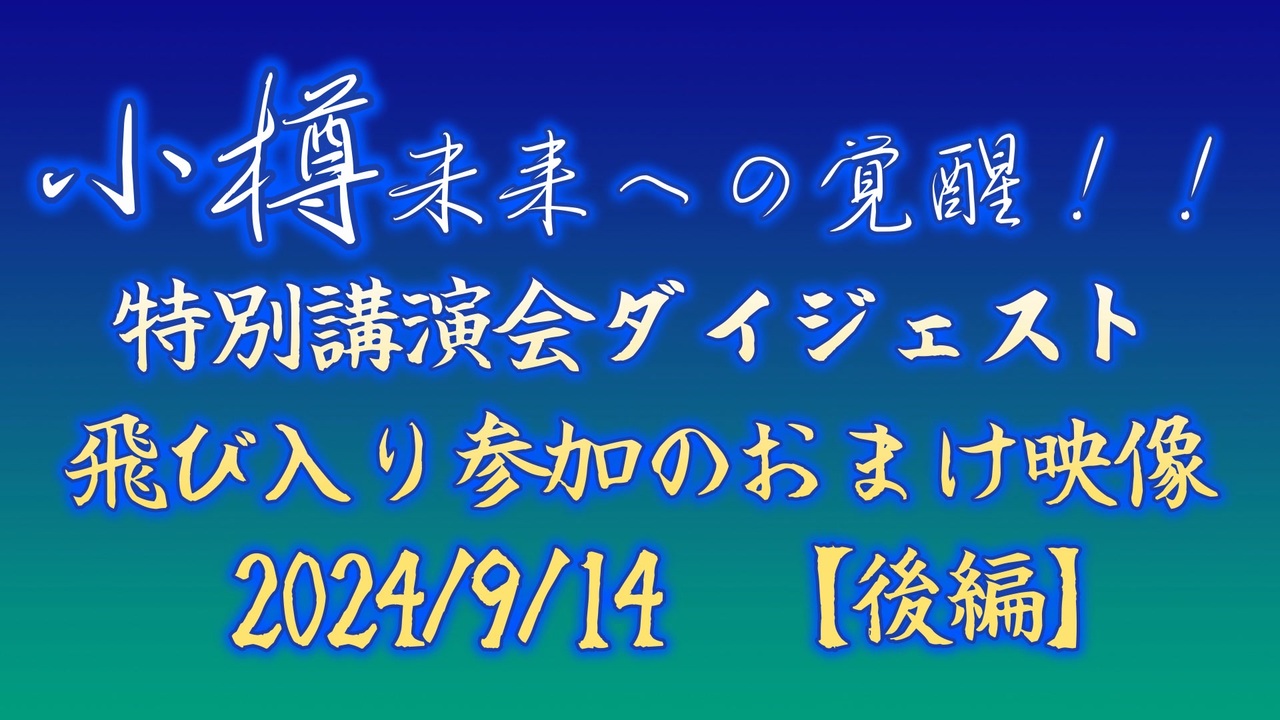 小樽未来への覚醒！！
特別講演会ダイジェスト
飛び入り参加のおまけ映像
2024/9/14 【後編】